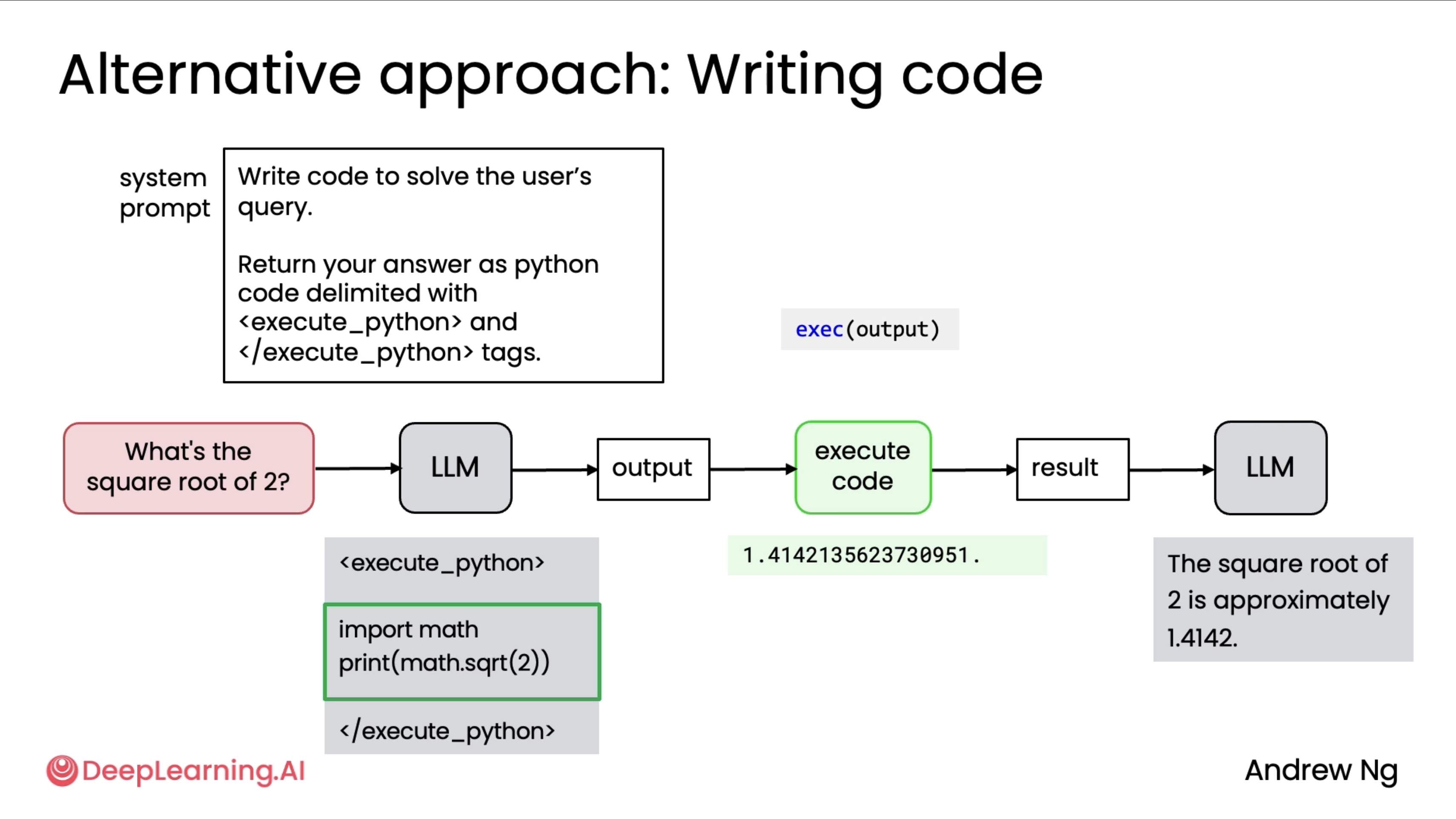 Alternative approach: Writing code

system prompt

Write code to solve the user's query.

Return your answer as python code delimited with <execute_python> and </execute_python> tags.

exec(output)

What's the square root of 2?

LLM

output

execute code

result

LLM

<execute_python>

import math
print(math.sqrt(2))

</execute_python>

1.4142135623730951.

The square root of 2 is approximately 1.4142.

DeepLearning.AI

Andrew Ng